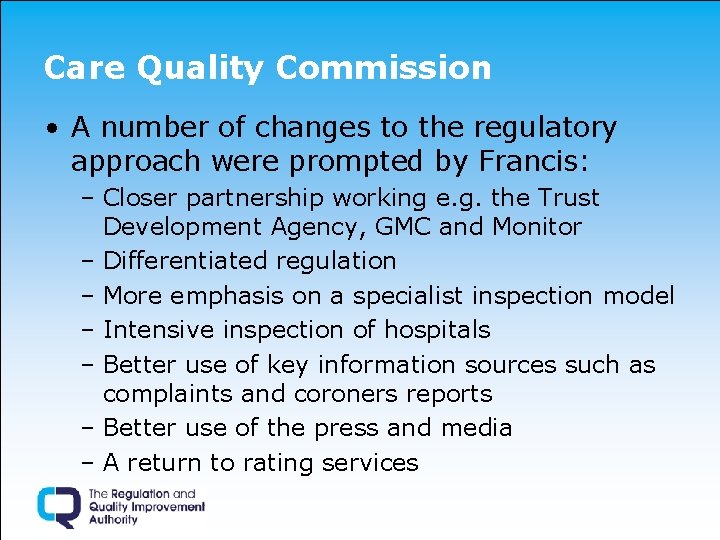 Care Quality Commission

• A number of changes to the regulatory approach were prompted by Francis:
– Closer partnership working e.g. the Trust Development Agency, GMC and Monitor
– Differentiated regulation
– More emphasis on a specialist inspection model
– Intensive inspection of hospitals
– Better use of key information sources such as complaints and coroners reports
– Better use of the press and media
– A return to rating services

The Regulation and Quality Improvement Authority